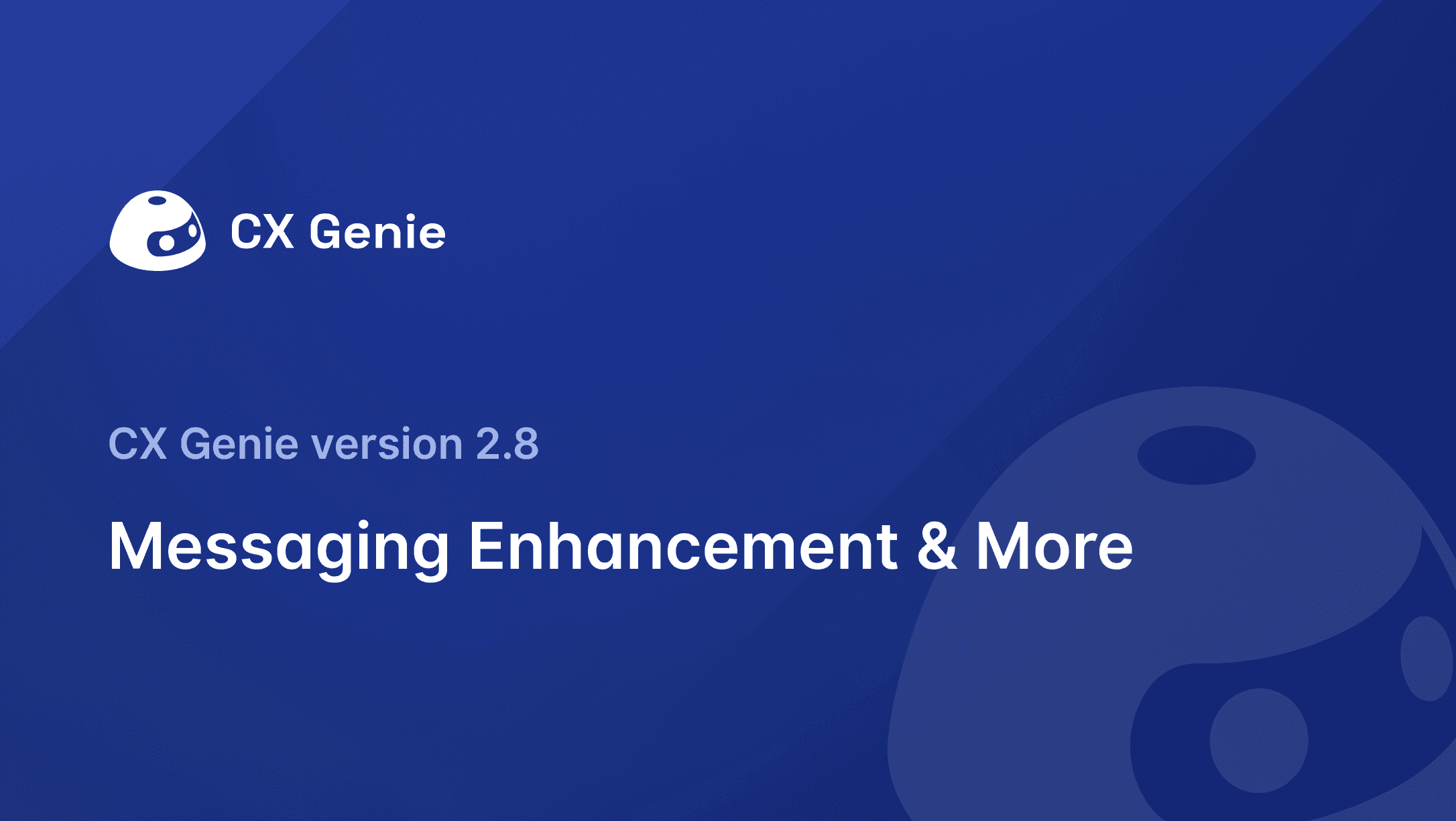 CX Genie

CX Genie version 2.8

Messaging Enhancement & More